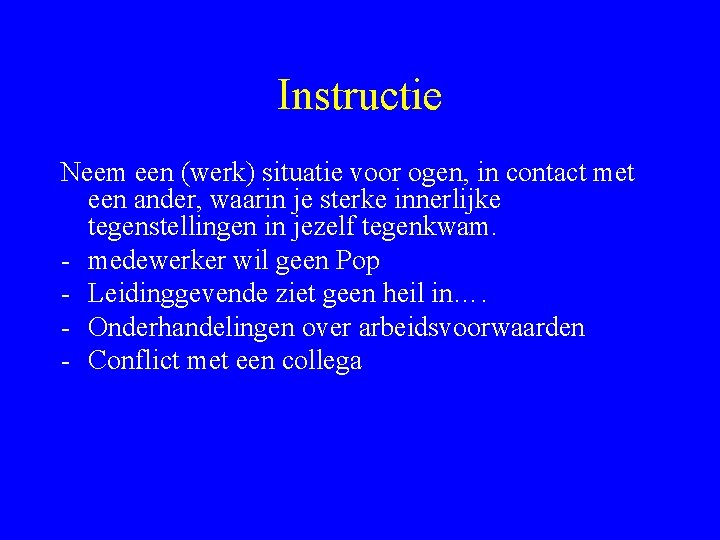 Instructie

Neem een (werk) situatie voor ogen, in contact met een ander, waarin je sterke innerlijke tegenstellingen in jezelf tegenkwam.

- medewerker wil geen Pop
- Leidinggevende ziet geen heil in….
- Onderhandelingen over arbeidsvoorwaarden
- Conflict met een collega